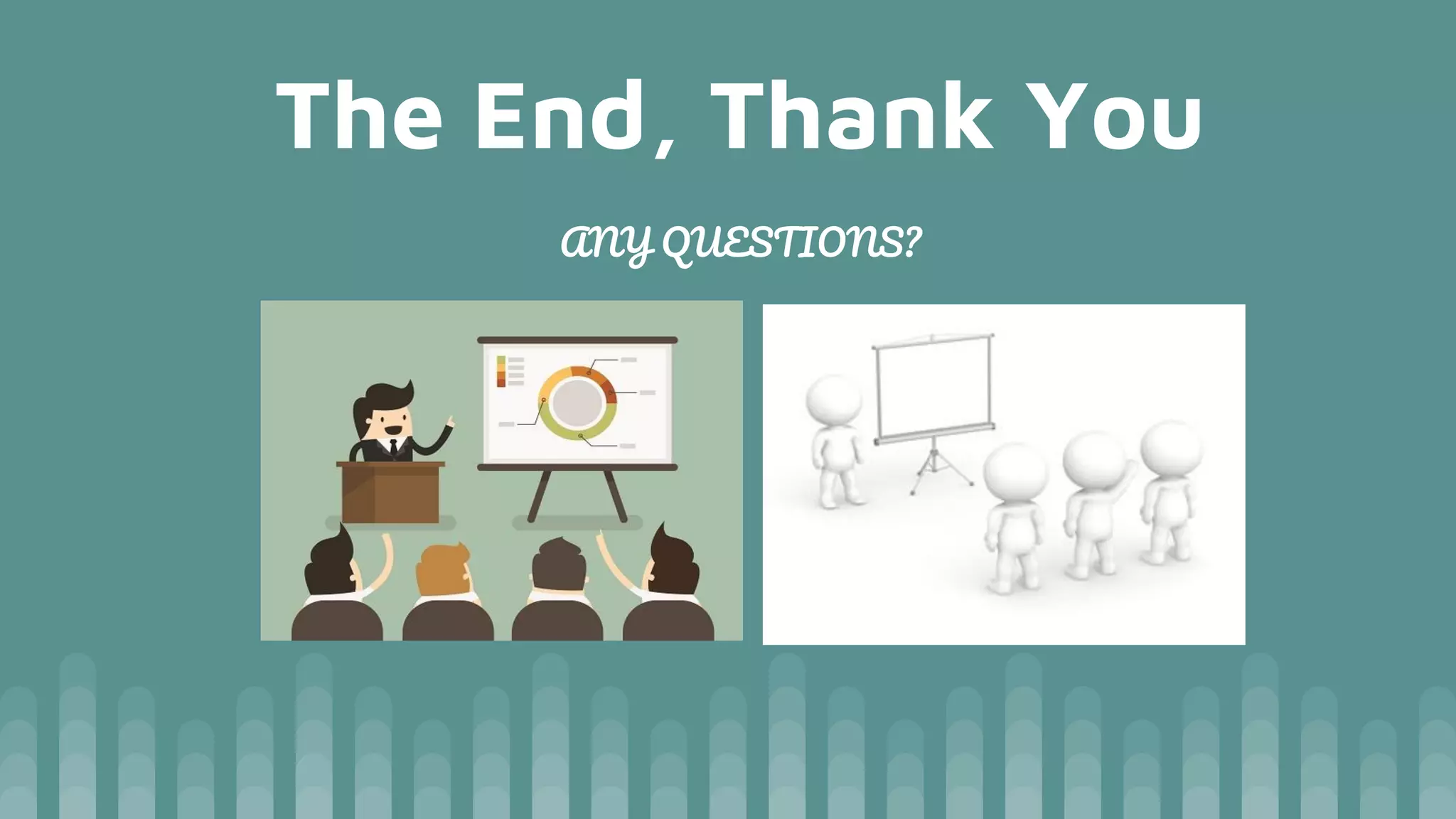 The End, Thank You

any QUESTIONS?